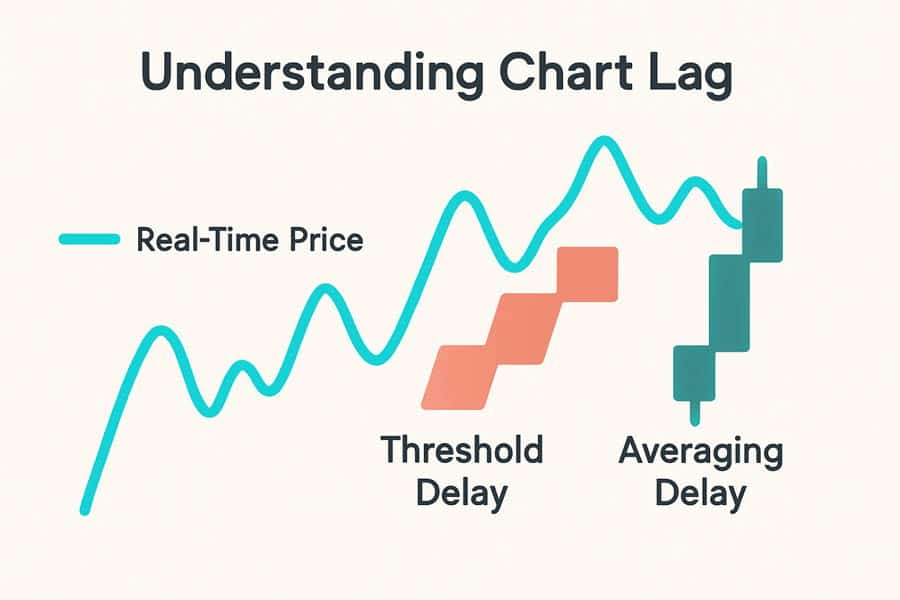 Understanding Chart Lag

Real-Time Price

Threshold Delay

Averaging Delay